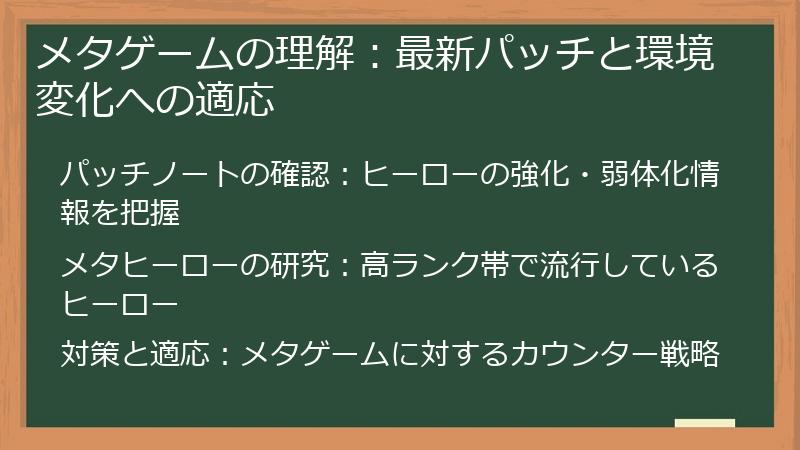 メタゲームの理解：最新パッチと環境変化への適応

パッチノートの確認：ヒーローの強化・弱体化情報を把握

メタヒーローの研究：高ランク帯で流行しているヒーロー

対策と適応：メタゲームに対するカウンター戦略